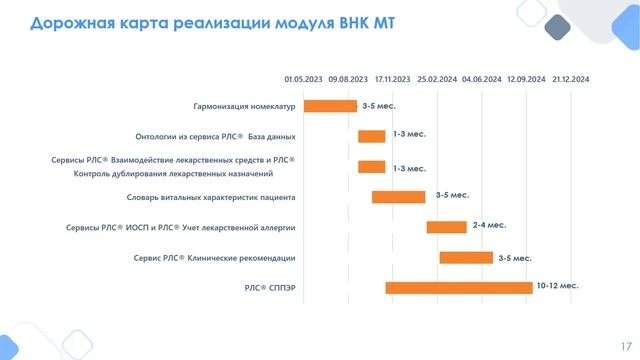 Дорожная карта реализации модуля ВНК МТ

01.05.2023 09.08.2023 17.11.2023 25.02.2024 04.06.2024 12.09.2024 21.12.2024

Гармонизация номеклатур 3-5 мес.

Онтологии из сервиса РЛС® База данных 1-3 мес.

Сервисы РЛС® Взаимодействие лекарственных средств и РЛС® Контроль дублирования лекарственных назначений 1-3 мес.

Словарь витальных характеристик пациента 3-5 мес.

Сервисы РЛС® ИОСП и РЛС® Учет лекарственной аллергии 2-4 мес.

Сервис РЛС® Клинические рекомендации 3-5 мес.

РЛС® СППЭР 10-12 мес.

17